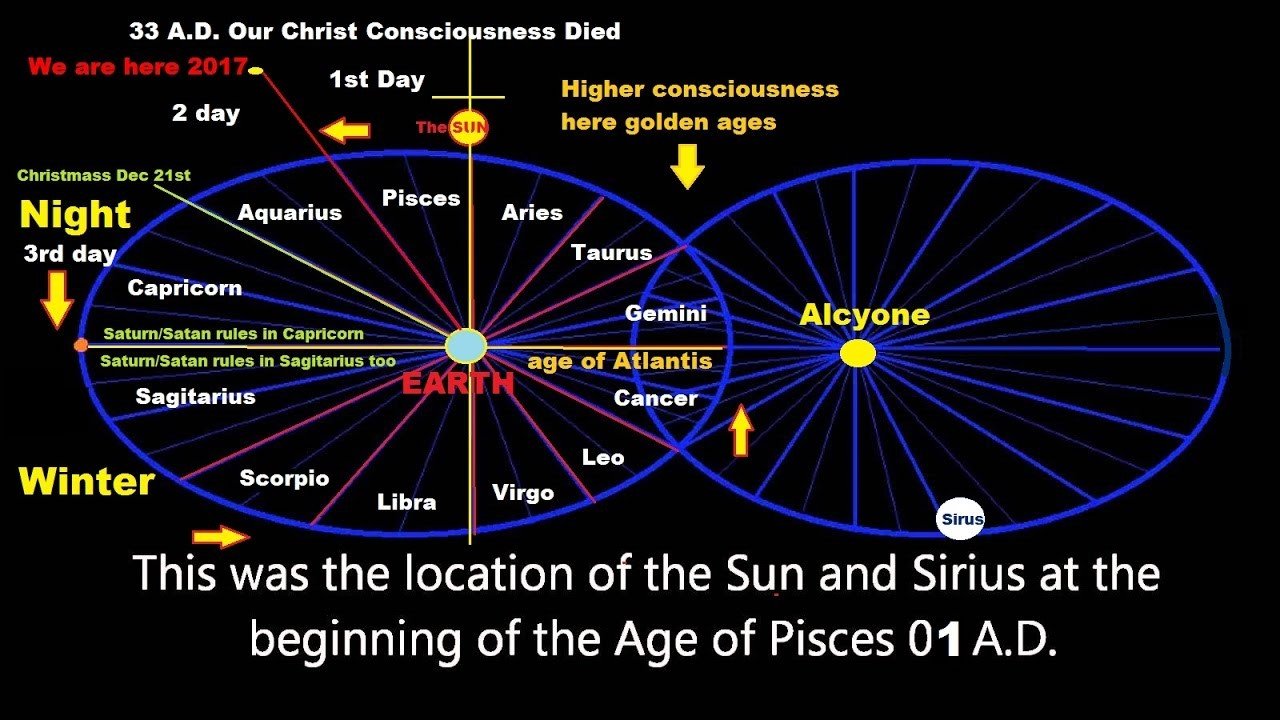 33 A.D. Our Christ Consciousness Died

We are here 2017

1st Day

2 day

The SUN

Higher consciousness here golden ages

Christmass Dec 21st

Night

3rd day

Aquarius

Pisces

Aries

Taurus

Capricorn

Gemini

Alcyone

Saturn/Satan rules in Capricorn

Saturn/Satan rules in Sagitarius too

EARTH

age of Atlantis

Sagitarius

Cancer

Leo

Winter

Scorpio

Libra

Virgo

Sirus

This was the location of the Sun and Sirius at the beginning of the Age of Pisces 01 A.D.